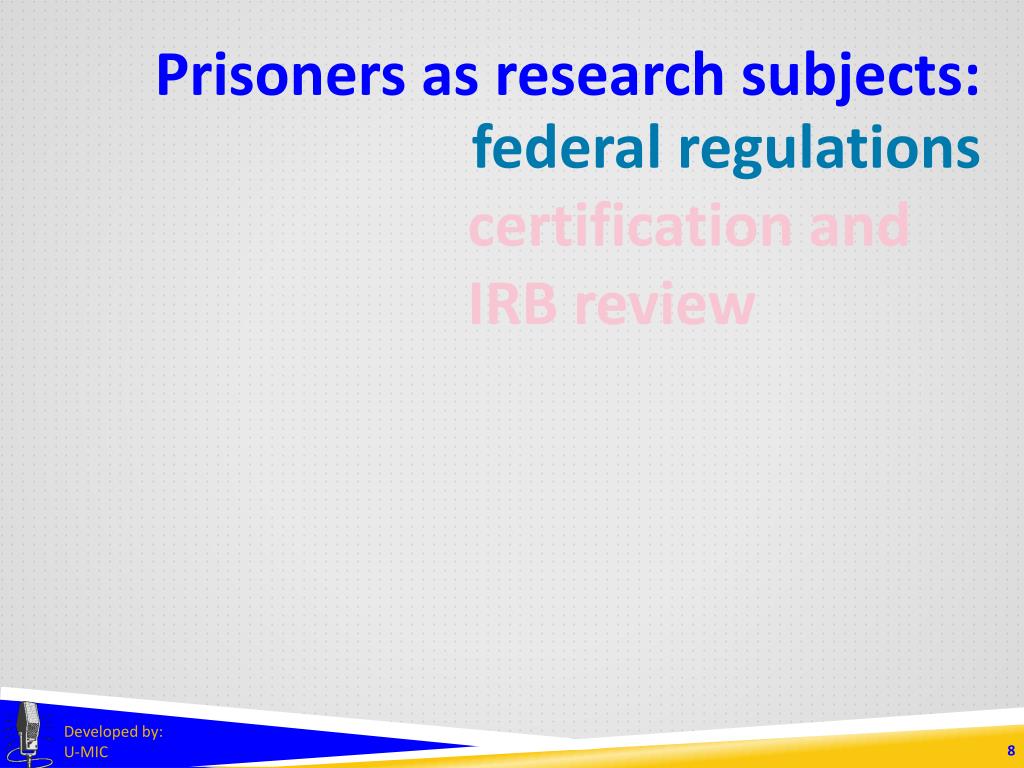 Prisoners as research subjects:
federal regulations
certification and
IRB review

Developed by:
U-MIC

8